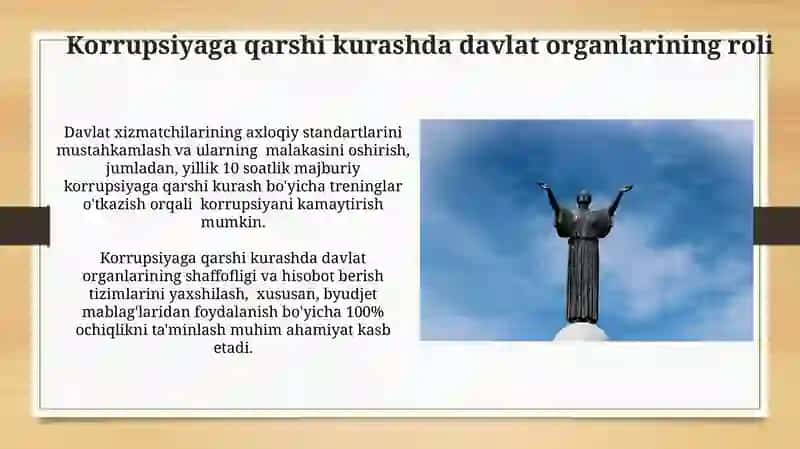 Korrupsiyaga qarshi kurashda davlat organlarining roli

Davlat xizmatchilarining axloqiy standartlarini mustahkamlash va ularning malakasini oshirish, jumladan, yillik 10 soatlik majburiy korrupsiyaga qarshi kurash bo'yicha treninglar o'tkazish orqali korrupsiyani kamaytirish mumkin.

Korrupsiyaga qarshi kurashda davlat organlarining shaffofligi va hisobot berish tizimlarini yaxshilash, xususan, byudjet mablag'laridan foydalanish bo'yicha 100% ochiqlikni ta'minlash muhim ahamiyat kasb etadi.